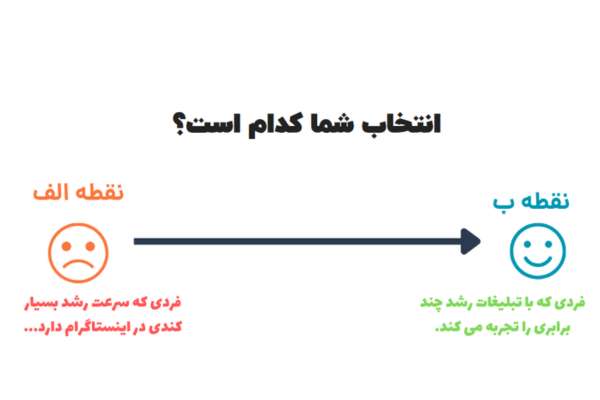 انتخاب شما کدام است؟

نقطه الف

فردی که سرعت رشد بسیار کندی در اینستاگرام دارد...

نقطه ب

فردی که با تبلیغات رشد چند برابری را تجربه می کند.